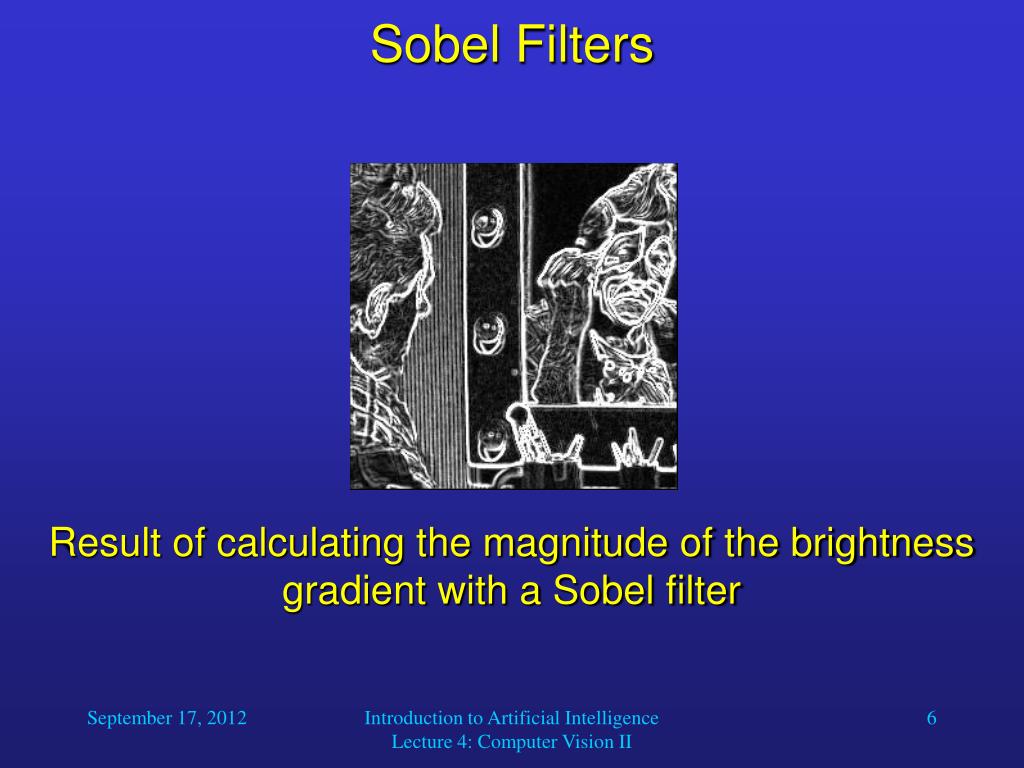 Sobel Filters

Result of calculating the magnitude of the brightness gradient with a Sobel filter

September 17, 2012

Introduction to Artificial Intelligence
Lecture 4: Computer Vision II

6